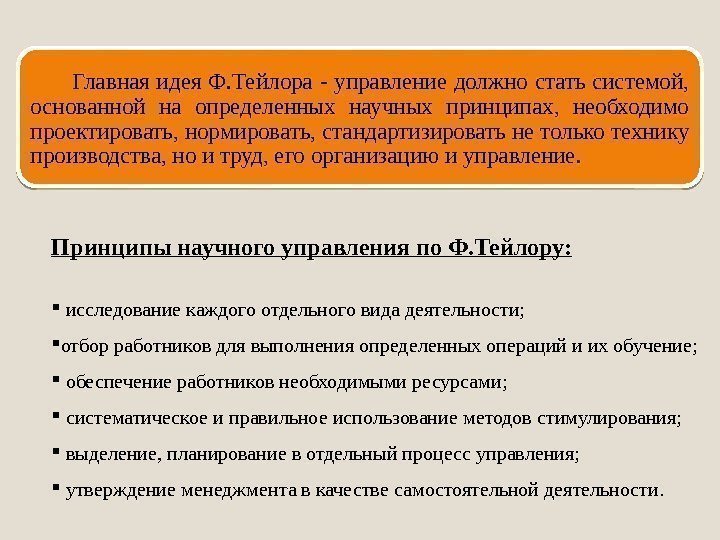 Главная идея Ф.Тейлора - управление должно стать системой, основанной на определенных научных принципах, необходимо проектировать, нормировать, стандартизировать не только технику производства, но и труд, его организацию и управление.

Принципы научного управления по Ф.Тейлору:

▪ исследование каждого отдельного вида деятельности;

▪отбор работников для выполнения определенных операций и их обучение;

▪ обеспечение работников необходимыми ресурсами;

▪ систематическое и правильное использование методов стимулирования;

▪ выделение, планирование в отдельный процесс управления;

▪ утверждение менеджмента в качестве самостоятельной деятельности.